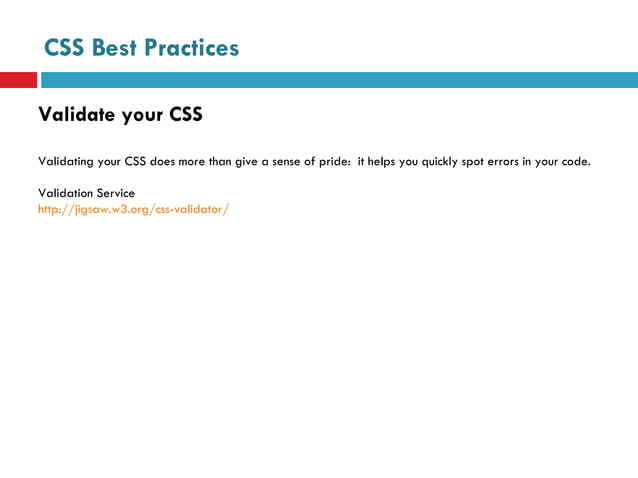 CSS Best Practices

Validate your CSS

Validating your CSS does more than give a sense of pride: it helps you quickly spot errors in your code.

Validation Service
http://jigsaw.w3.org/css-validator/